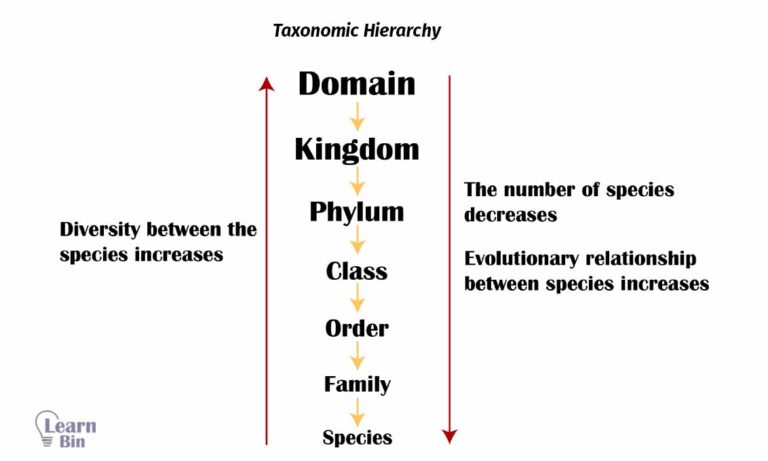 Taxonomic Hierarchy

Domain

Kingdom

Phylum

Class

Order

Family

Species

Diversity between the species increases

The number of species decreases

Evolutionary relationship between species increases

Learn Bin